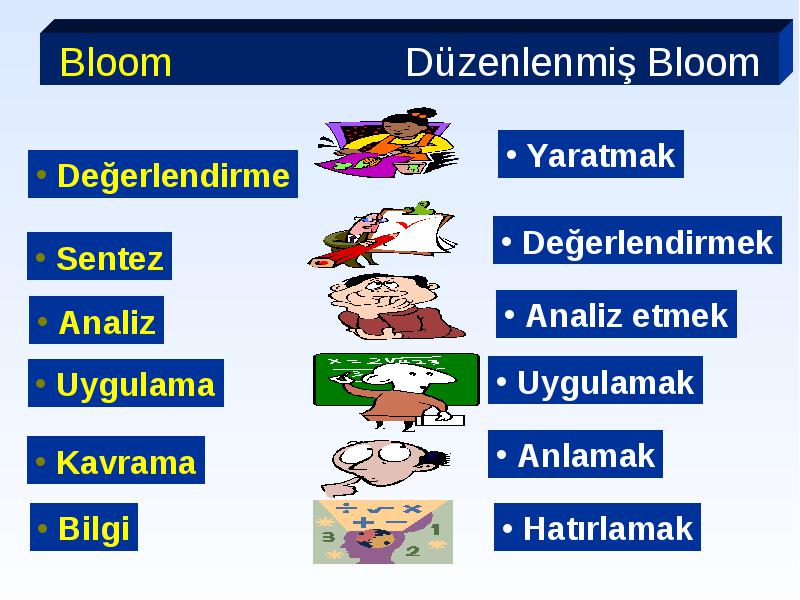 Bloom Düzenlenmiş Bloom

• Değerlendirme
• Sentez
• Analiz
• Uygulama
• Kavrama
• Bilgi

• Yaratmak
• Değerlendirmek
• Analiz etmek
• Uygulamak
• Anlamak
• Hatırlamak